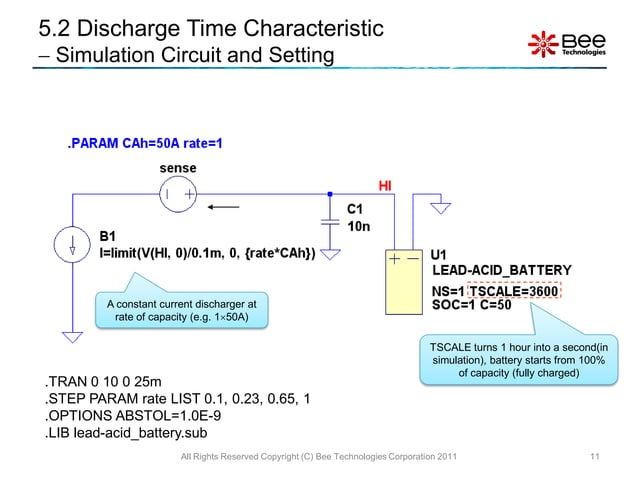 5.2 Discharge Time Characteristic
– Simulation Circuit and Setting

Bee Technologies

.PARAM CAh=50A rate=1

sense

HI

C1
10n

B1
I=limit(V(HI, 0)/0.1m, 0, {rate*CAh})

U1
LEAD-ACID_BATTERY
NS=1 TSCALE=3600
SOC=1 C=50

A constant current discharger at rate of capacity (e.g. 1×50A)

TSCALE turns 1 hour into a second(in simulation), battery starts from 100% of capacity (fully charged)

.TRAN 0 10 0 25m
.STEP PARAM rate LIST 0.1, 0.23, 0.65, 1
.OPTIONS ABSTOL=1.0E-9
.LIB lead-acid_battery.sub

All Rights Reserved Copyright (C) Bee Technologies Corporation 2011

11